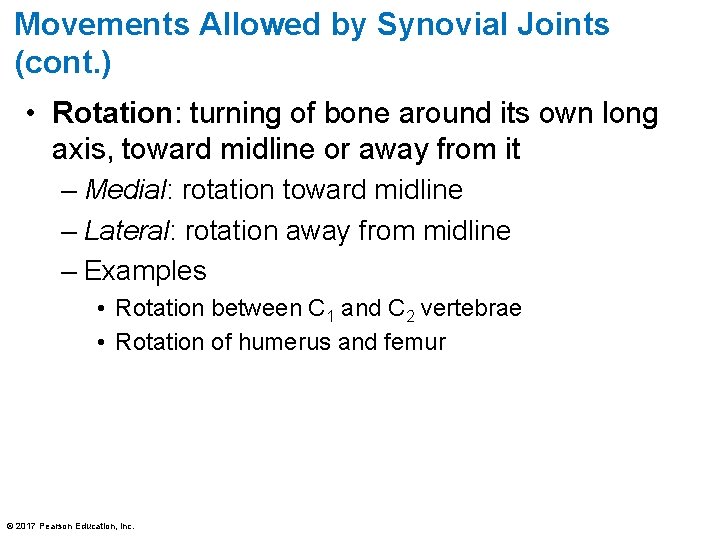 Movements Allowed by Synovial Joints (cont.)

• Rotation: turning of bone around its own long axis, toward midline or away from it
– Medial: rotation toward midline
– Lateral: rotation away from midline
– Examples
• Rotation between $C_1$ and $C_2$ vertebrae
• Rotation of humerus and femur

© 2017 Pearson Education, Inc.